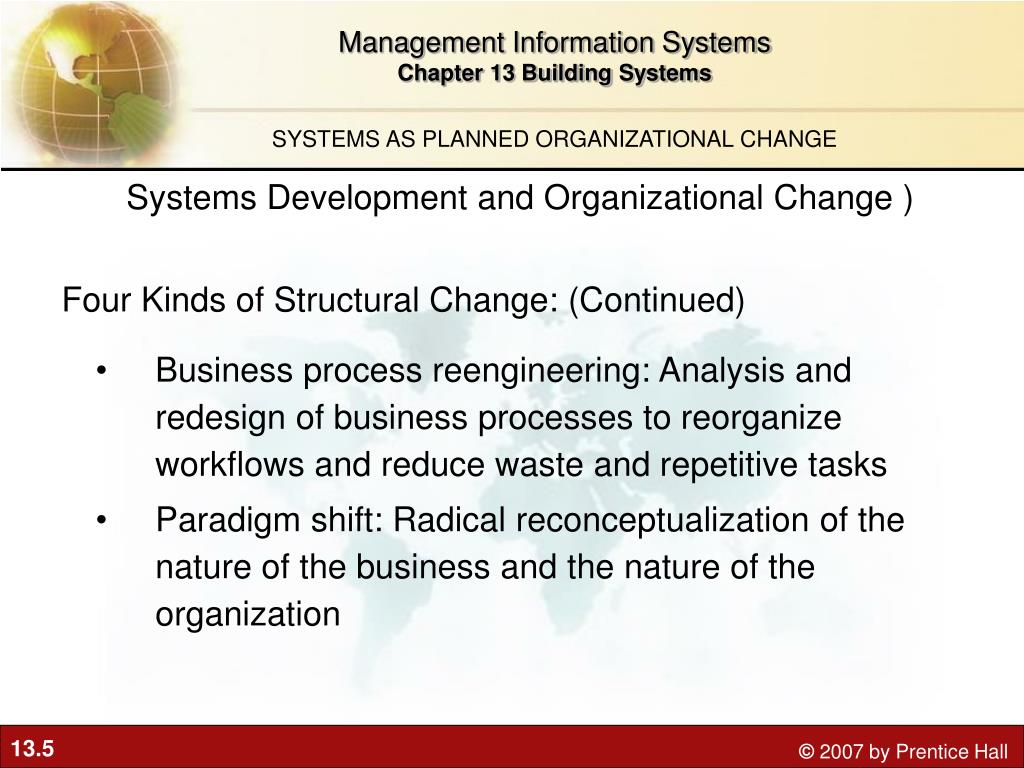 Management Information Systems
Chapter 13 Building Systems

SYSTEMS AS PLANNED ORGANIZATIONAL CHANGE

Systems Development and Organizational Change )

Four Kinds of Structural Change: (Continued)

• Business process reengineering: Analysis and redesign of business processes to reorganize workflows and reduce waste and repetitive tasks
• Paradigm shift: Radical reconceptualization of the nature of the business and the nature of the organization

13.5

© 2007 by Prentice Hall